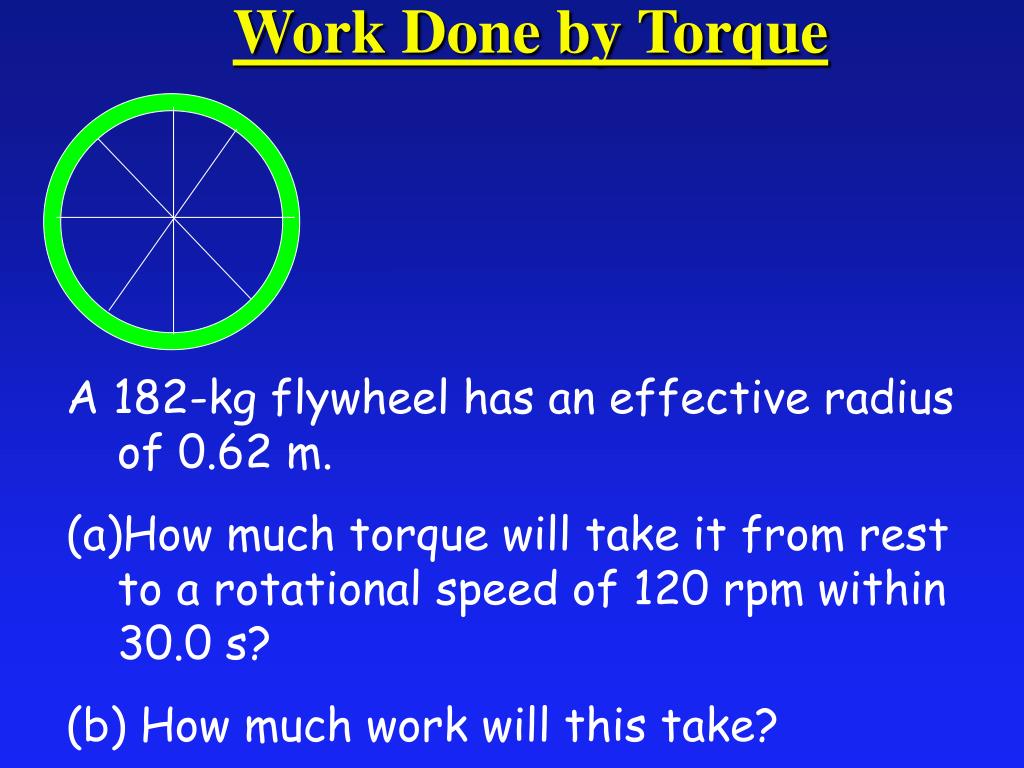 Work Done by Torque

A 182-kg flywheel has an effective radius of 0.62 m.

(a)How much torque will take it from rest to a rotational speed of 120 rpm within 30.0 s?

(b) How much work will this take?